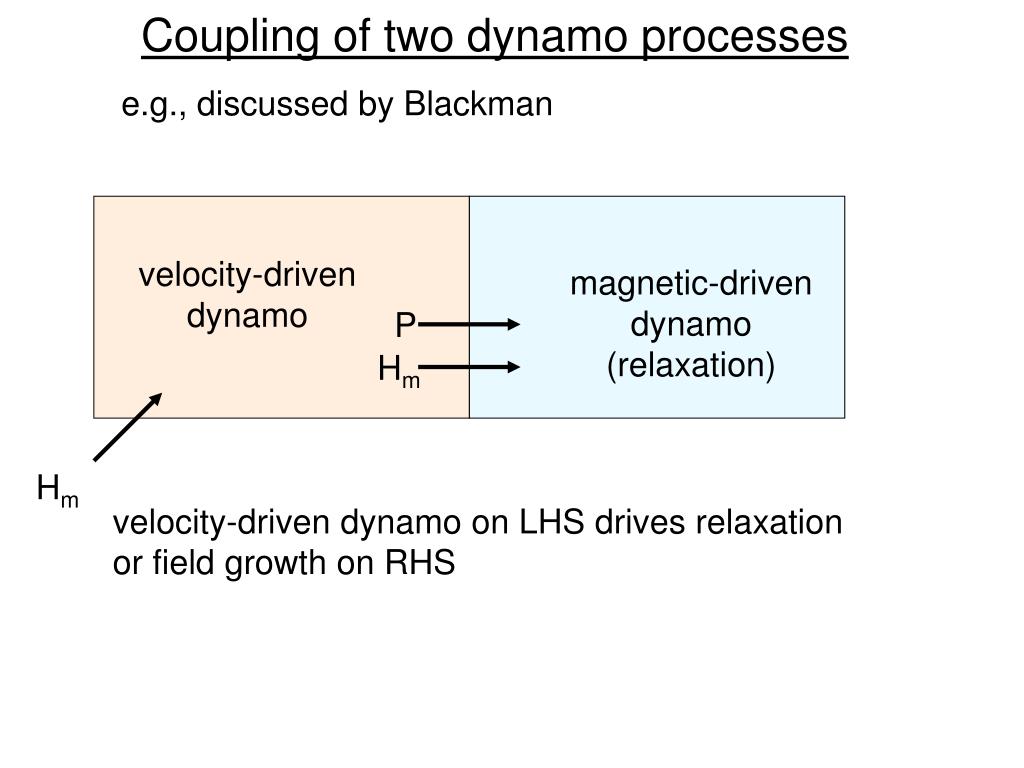 Coupling of two dynamo processes

e.g., discussed by Blackman

velocity-driven dynamo

P

$H_m$

magnetic-driven dynamo (relaxation)

$H_m$

velocity-driven dynamo on LHS drives relaxation or field growth on RHS